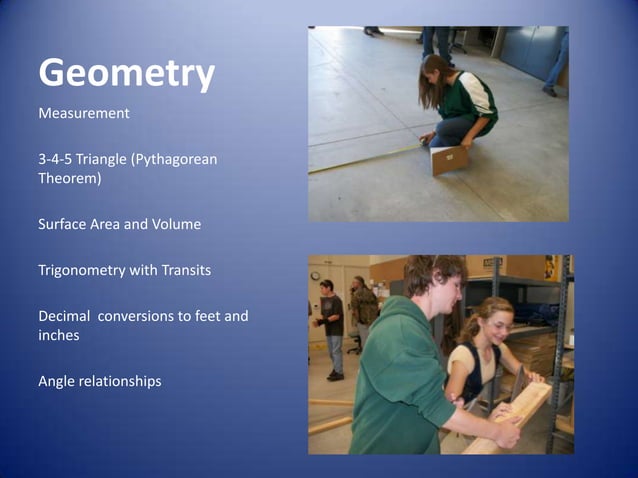 Geometry

Measurement

3-4-5 Triangle (Pythagorean Theorem)

Surface Area and Volume

Trigonometry with Transits

Decimal conversions to feet and inches

Angle relationships